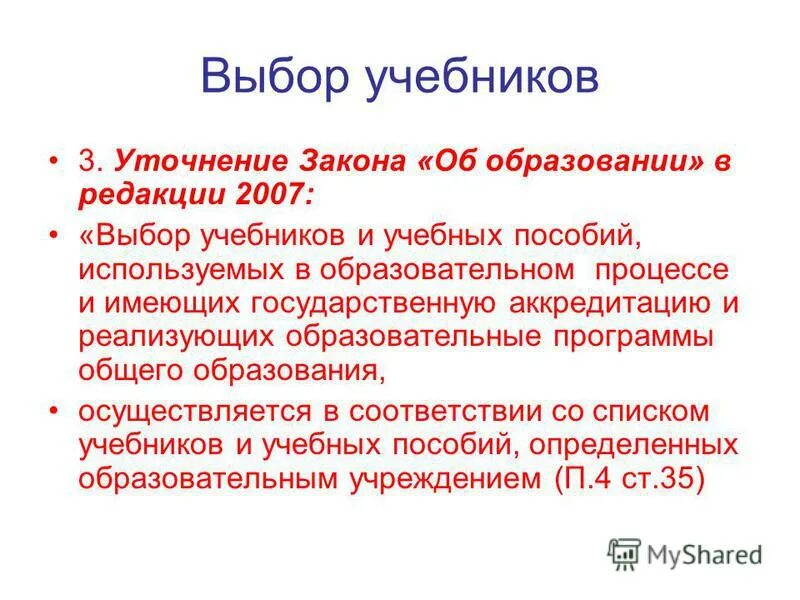 Выбор учебников

• 3. Уточнение Закона «Об образовании» в редакции 2007:

• «Выбор учебников и учебных пособий, используемых в образовательном процессе и имеющих государственную аккредитацию и реализующих образовательные программы общего образования,

• осуществляется в соответствии со списком учебников и учебных пособий, определенных образовательным учреждением (П.4 ст.35)

MyShared